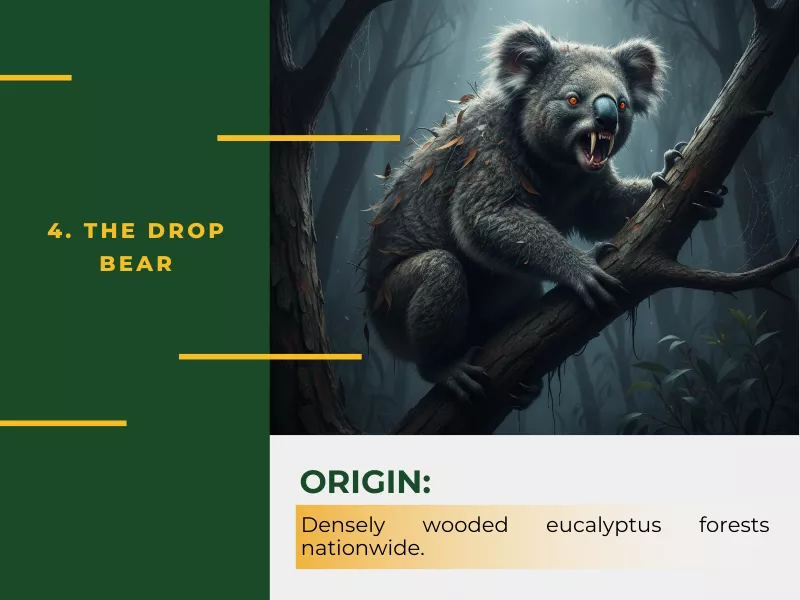 4. THE DROP BEAR

ORIGIN:

Densely wooded eucalyptus forests nationwide.